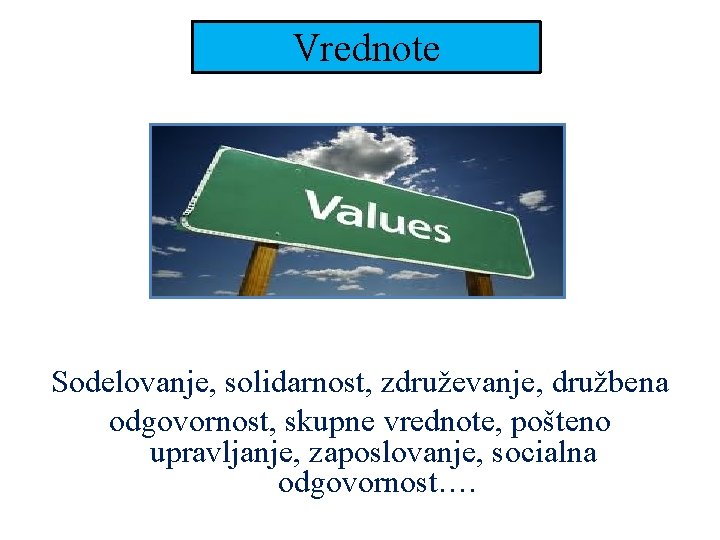 Vrednote

Values

Sodelovanje, solidarnost, združevanje, družbena odgovornost, skupne vrednote, pošteno upravljanje, zaposlovanje, socialna odgovornost….